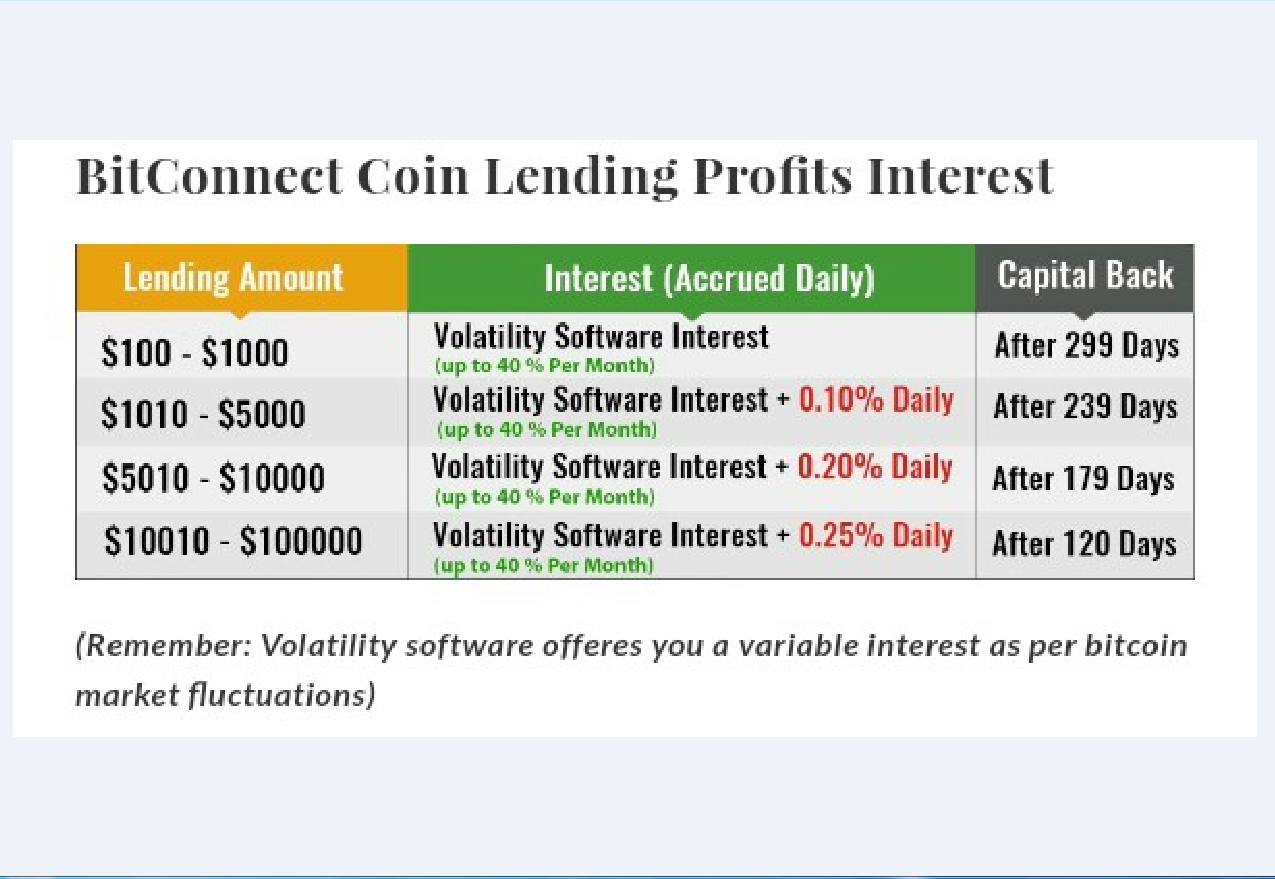 BitConnect Coin Lending Profits Interest

| Lending Amount | Interest (Accrued Daily) | Capital Back |
|---|---|---|
| \$100 - \$1000 | Volatility Software Interest (up to 40 % Per Month) | After 299 Days |
| \$1010 - \$5000 | Volatility Software Interest + 0.10% Daily (up to 40 % Per Month) | After 239 Days |
| \$5010 - \$10000 | Volatility Software Interest + 0.20% Daily (up to 40 % Per Month) | After 179 Days |
| \$10010 - \$100000 | Volatility Software Interest + 0.25% Daily (up to 40 % Per Month) | After 120 Days |

(Remember: Volatility software offeres you a variable interest as per bitcoin market fluctuations)